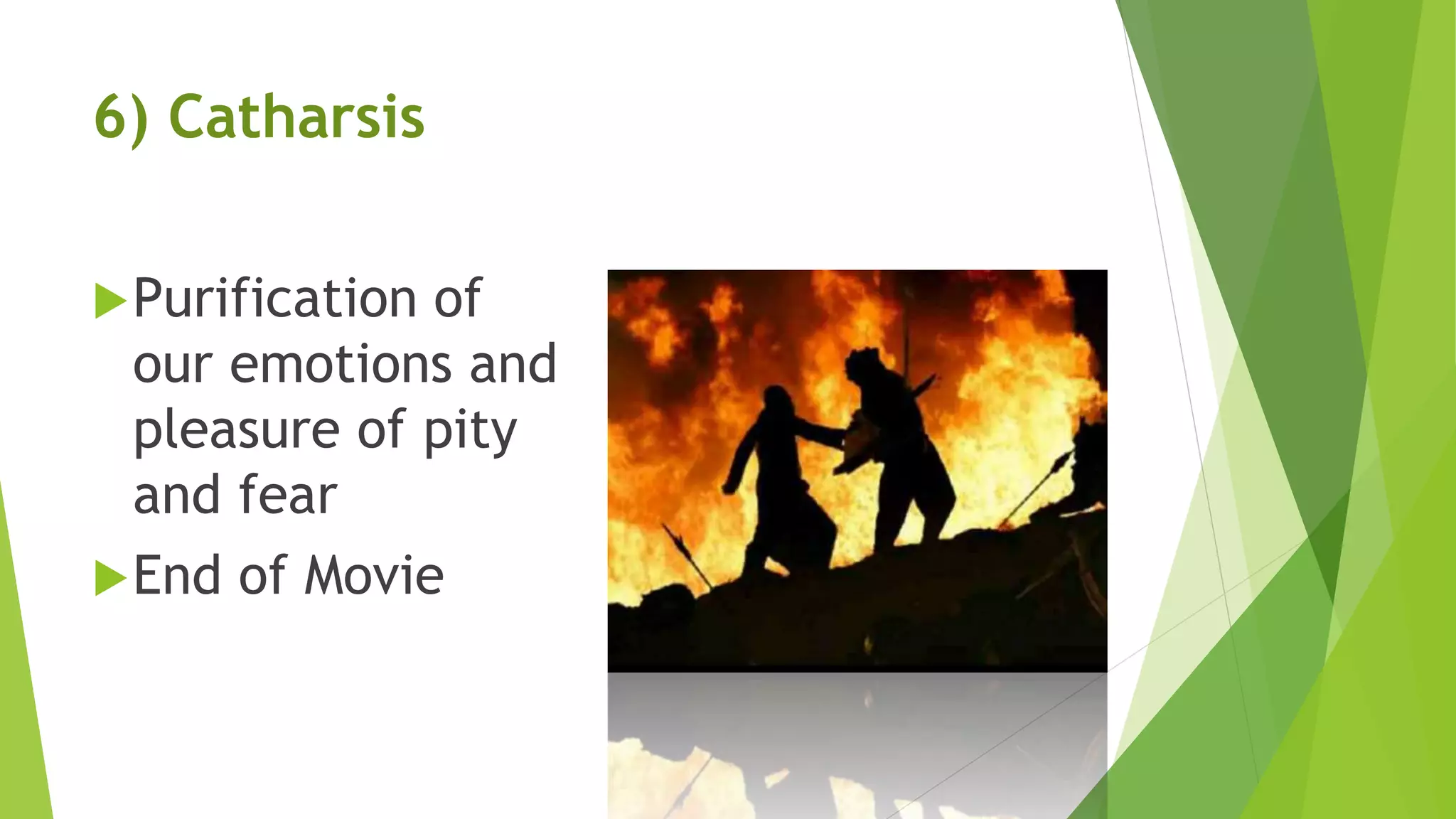 6) Catharsis

Purification of our emotions and pleasure of pity and fear

End of Movie